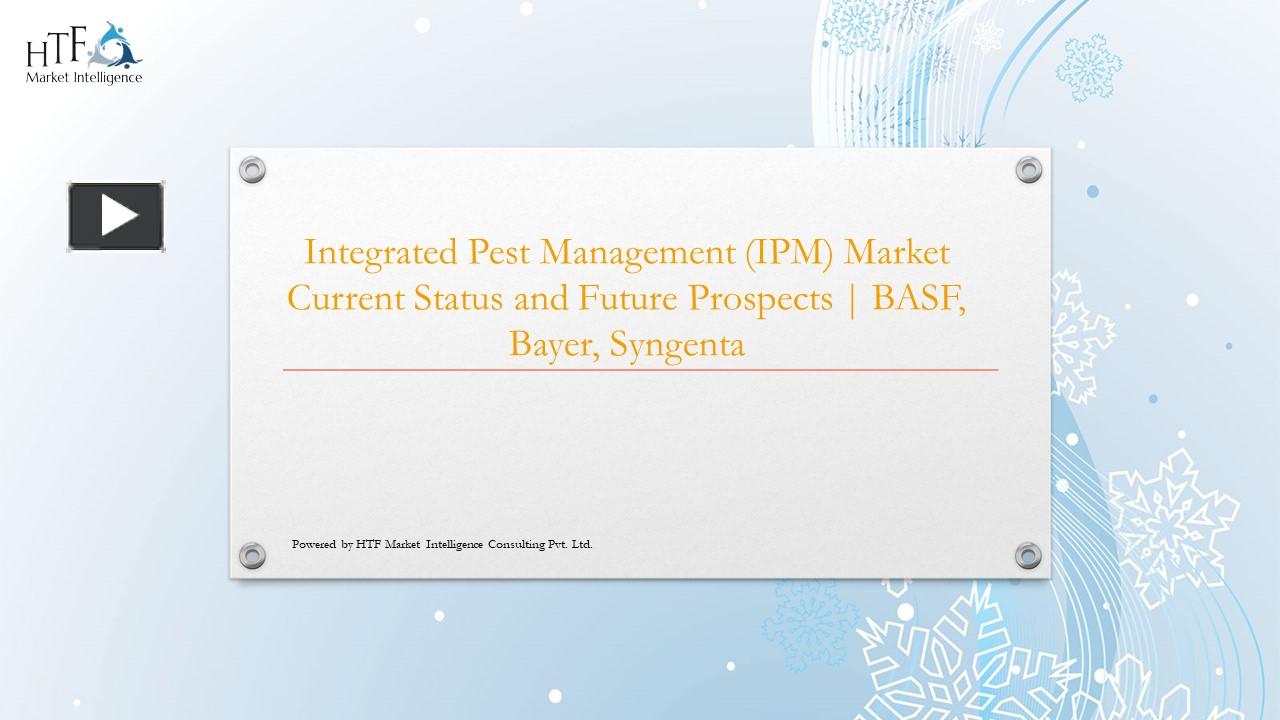 HTF
Market Intelligence

Integrated Pest Management (IPM) Market Current Status and Future Prospects | BASF, Bayer, Syngenta

Powered by HTF Market Intelligence Consulting Pvt. Ltd.